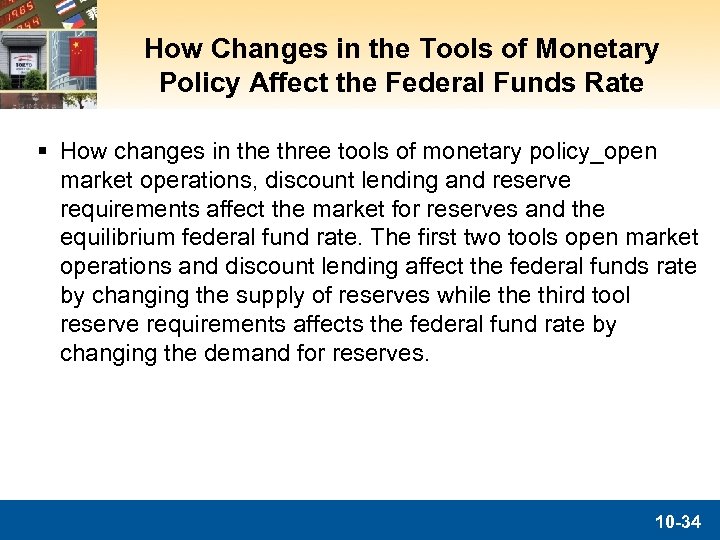 How Changes in the Tools of Monetary Policy Affect the Federal Funds Rate

▪ How changes in the three tools of monetary policy_open market operations, discount lending and reserve requirements affect the market for reserves and the equilibrium federal fund rate. The first two tools open market operations and discount lending affect the federal funds rate by changing the supply of reserves while the third tool reserve requirements affects the federal fund rate by changing the demand for reserves.

10-34